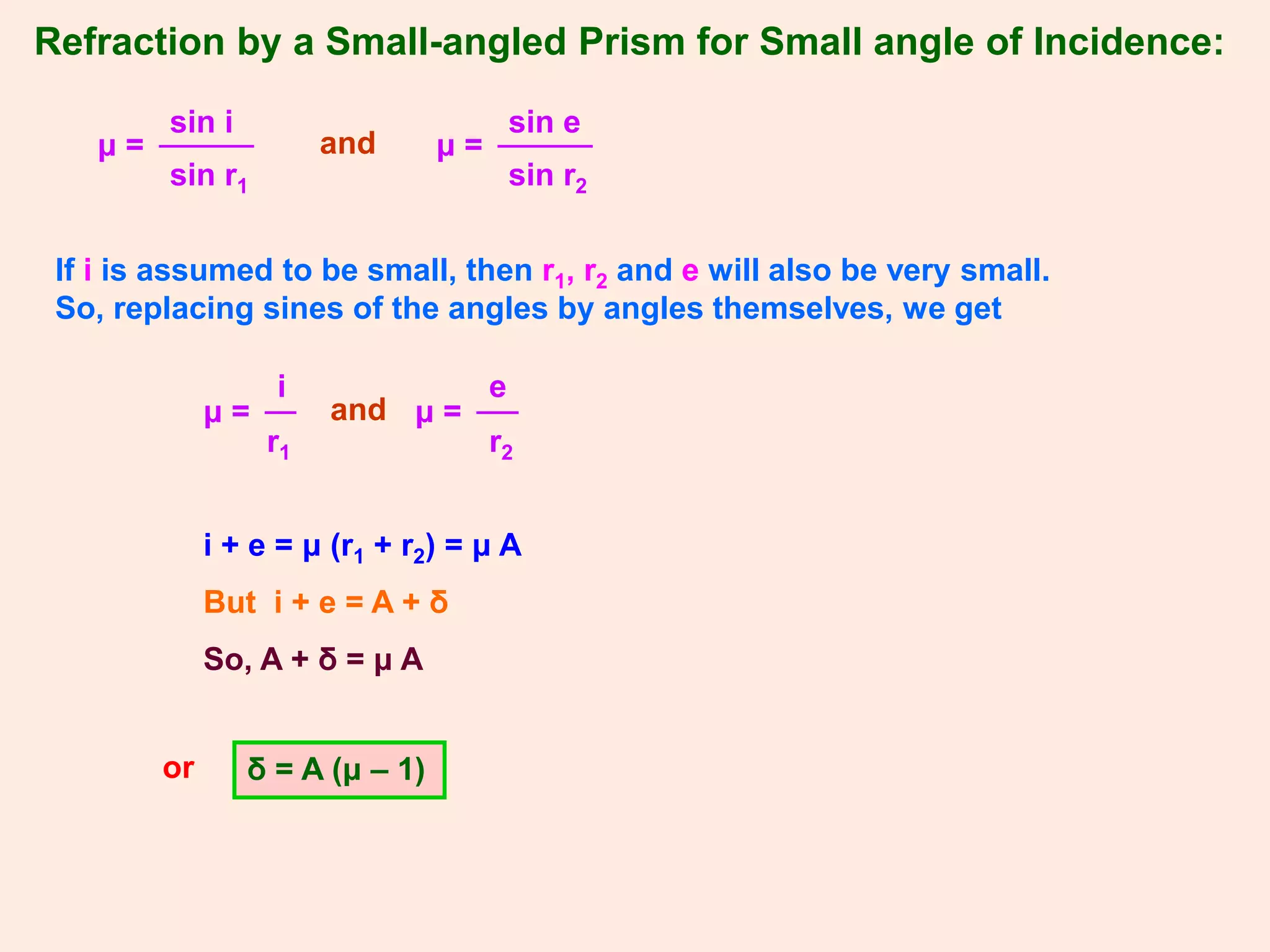 Refraction by a Small-angled Prism for Small angle of Incidence:

$\mu = \frac{\sin i}{\sin r_1}$ and $\mu = \frac{\sin e}{\sin r_2}$

If i is assumed to be small, then $r_1$, $r_2$ and e will also be very small. So, replacing sines of the angles by angles themselves, we get

$\mu = \frac{i}{r_1}$ and $\mu = \frac{e}{r_2}$

$i + e = \mu (r_1 + r_2) = \mu A$

But $i + e = A + \delta$

So, $A + \delta = \mu A$

or $\delta = A (\mu - 1)$